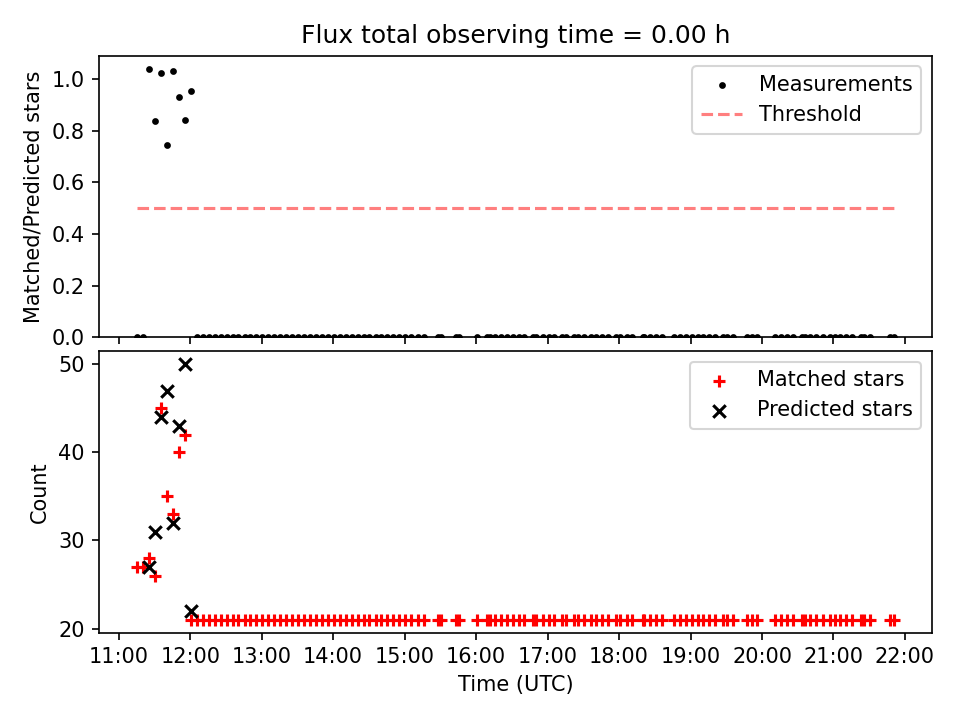 Flux total observing time = 0.00 h

Matched/Predicted stars
1.0
0.8
0.6
0.4
0.2
0.0

Measurements
Threshold

Count
50
40
30
20

Matched stars
Predicted stars

11:00 12:00 13:00 14:00 15:00 16:00 17:00 18:00 19:00 20:00 21:00 22:00
Time (UTC)